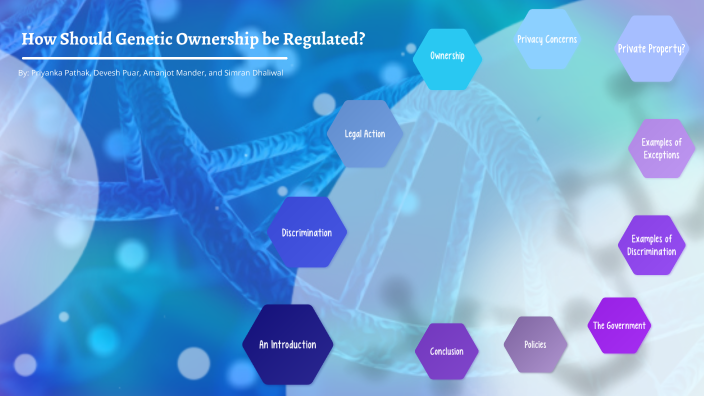 How Should Genetic Ownership be Regulated?

By: Priyanka Pathak, Devesh Puar, Amanjot Mander, and Simran Dhaliwal

Ownership

Privacy Concerns

Private Property?

Legal Action

Examples of Exceptions

Discrimination

Examples of Discrimination

The Government

An Introduction

Conclusion

Policies